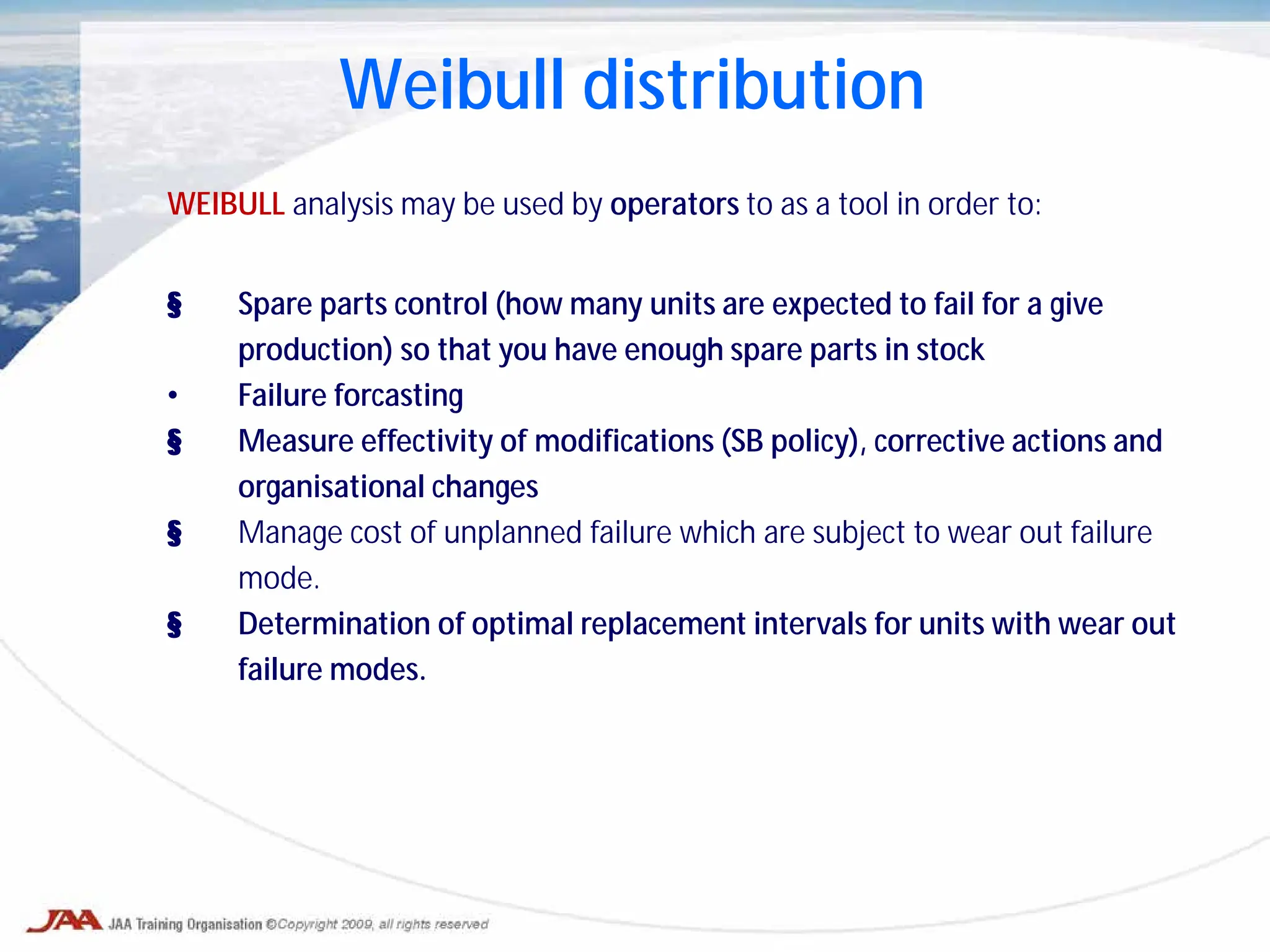 Weibull distribution

WEIBULL analysis may be used by operators to as a tool in order to:

§ Spare parts control (how many units are expected to fail for a give production) so that you have enough spare parts in stock
• Failure forcasting
§ Measure effectivity of modifications (SB policy), corrective actions and organisational changes
§ Manage cost of unplanned failure which are subject to wear out failure mode.
§ Determination of optimal replacement intervals for units with wear out failure modes.

JAA JAA Training Organisation ©Copyright 2009, all rights reserved